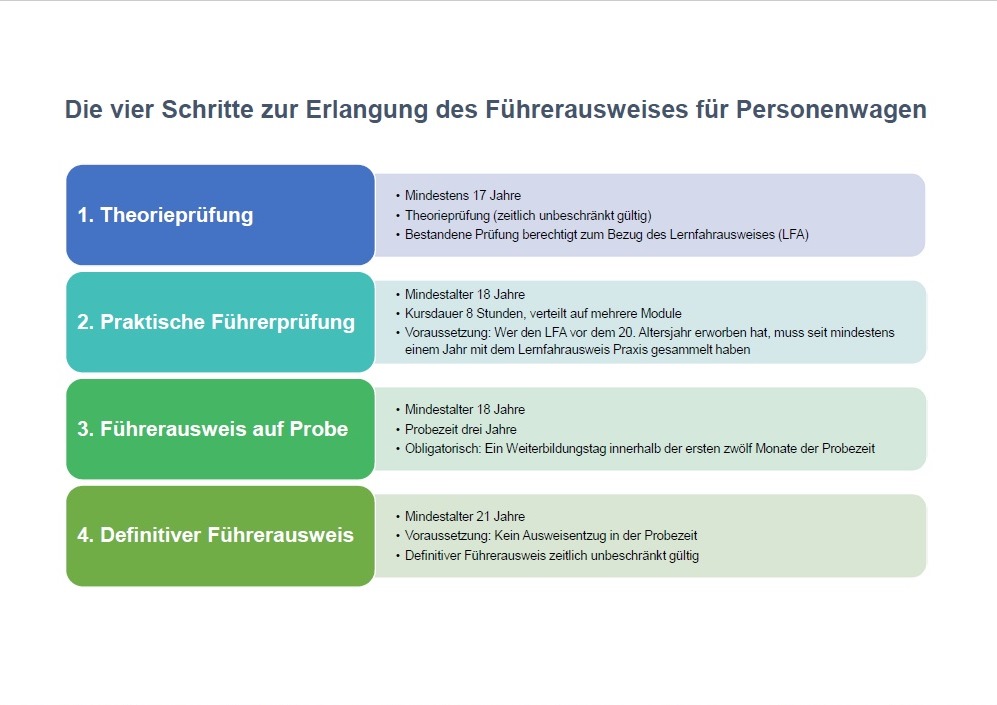 Die vier Schritte zur Erlangung des Führerausweises für Personenwagen

1. Theorieprüfung

• Mindestens 17 Jahre
• Theorieprüfung (zeitlich unbeschränkt gültig)
• Bestandene Prüfung berechtigt zum Bezug des Lernfahrausweises (LFA)

2. Praktische Führerprüfung

• Mindestalter 18 Jahre
• Kursdauer 8 Stunden, verteilt auf mehrere Module
• Voraussetzung: Wer den LFA vor dem 20. Altersjahr erworben hat, muss seit mindestens einem Jahr mit dem Lernfahrausweis Praxis gesammelt haben

3. Führerausweis auf Probe

• Mindestalter 18 Jahre
• Probezeit drei Jahre
• Obligatorisch: Ein Weiterbildungstag innerhalb der ersten zwölf Monate der Probezeit

4. Definitiver Führerausweis

• Mindestalter 21 Jahre
• Voraussetzung: Kein Ausweisentzug in der Probezeit
• Definitiver Führerausweis zeitlich unbeschränkt gültig